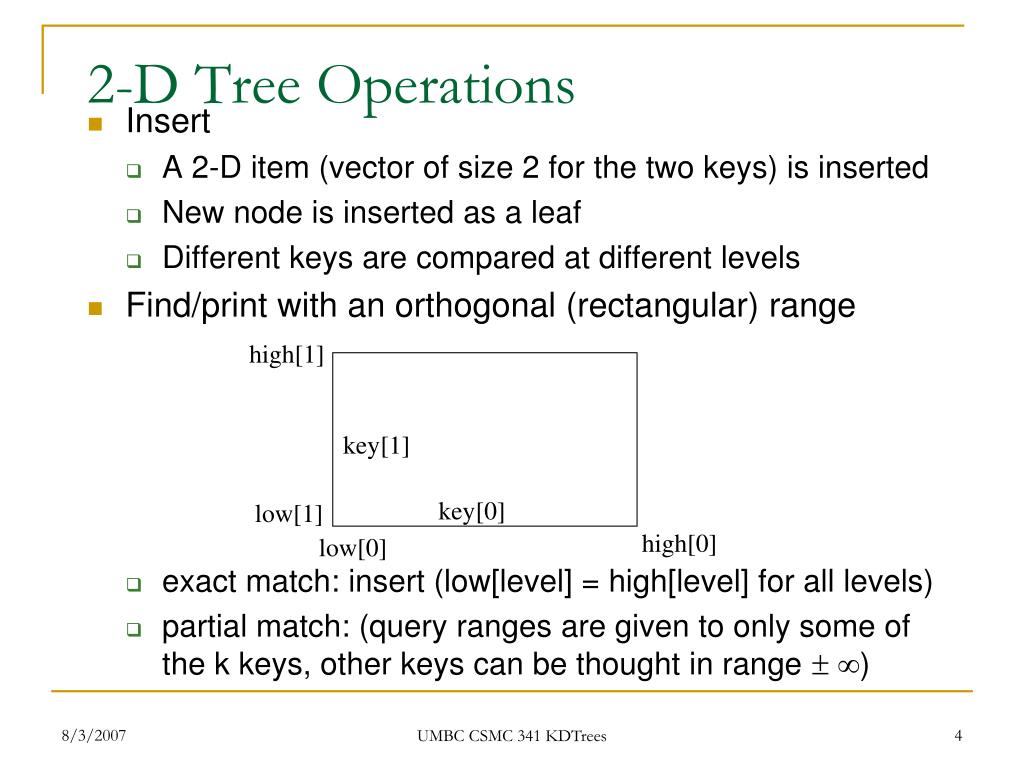 2-D Tree Operations

Insert
A 2-D item (vector of size 2 for the two keys) is inserted
New node is inserted as a leaf
Different keys are compared at different levels

Find/print with an orthogonal (rectangular) range

high[1]

key[1]

low[1]

key[0]

low[0]

high[0]

exact match: insert (low[level] = high[level] for all levels)
partial match: (query ranges are given to only some of the k keys, other keys can be thought in range $\pm \infty$)

8/3/2007

UMBC CSMC 341 KDTrees

4